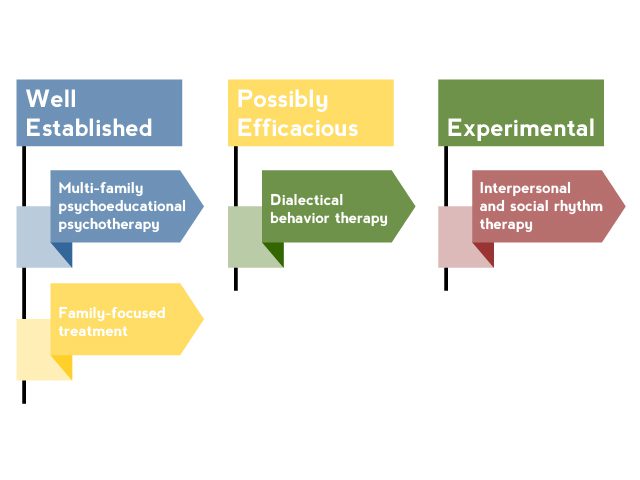 Well Established

Multi-family psychoeducational psychotherapy

Family-focused treatment

Possibly Efficacious

Dialectical behavior therapy

Experimental

Interpersonal and social rhythm therapy